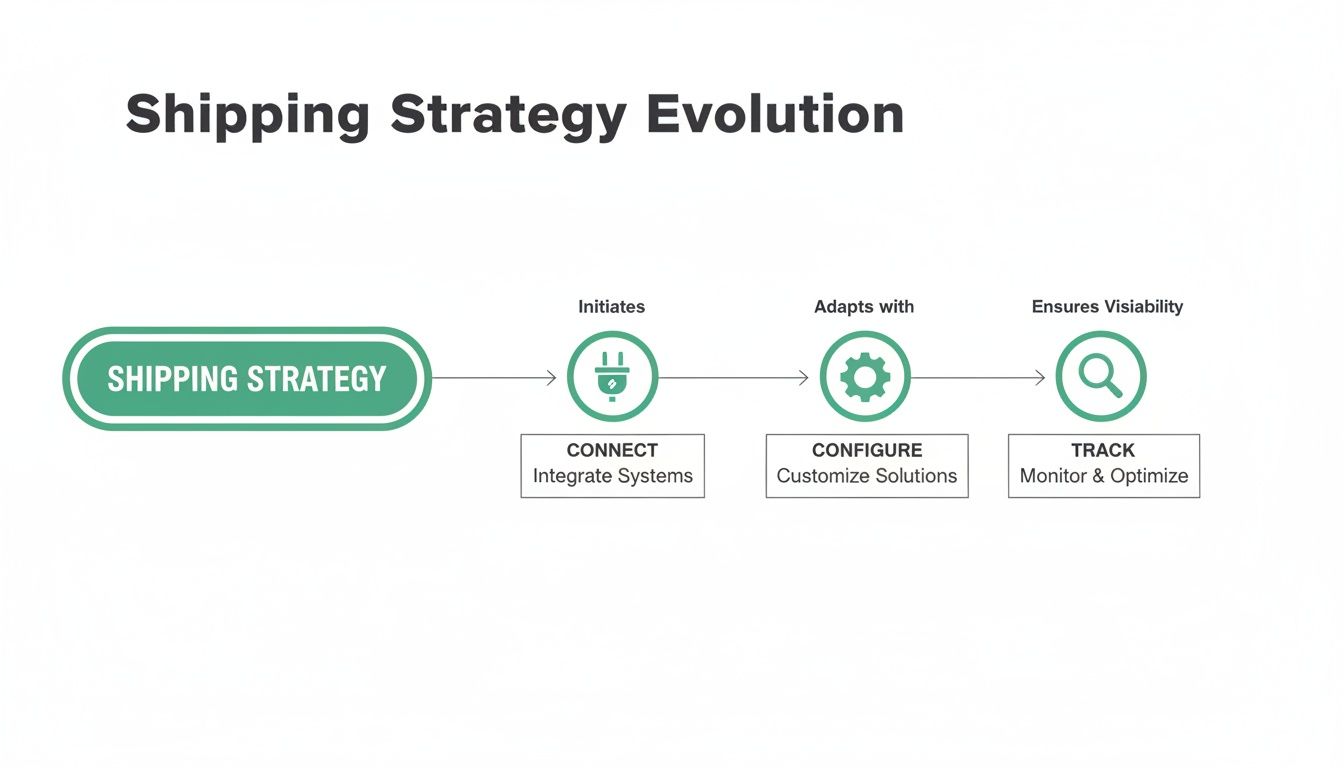 Shipping Strategy Evolution

SHIPPING STRATEGY

Initiates

CONNECT
Integrate Systems

Adapts with

CONFIGURE
Customize Solutions

Ensures Visiability

TRACK
Monitor & Optimize